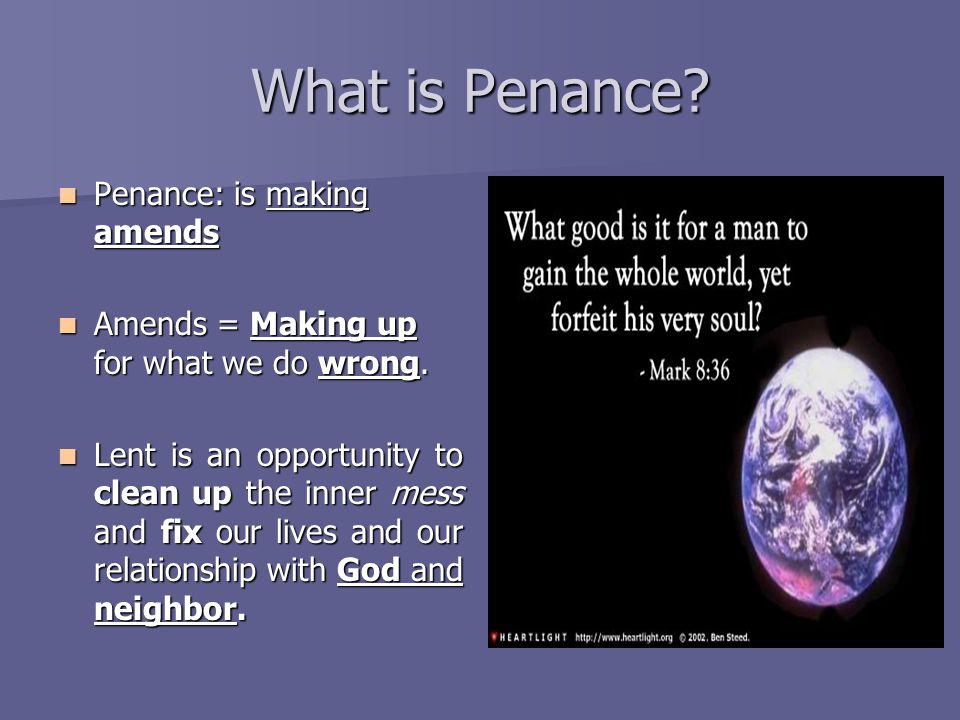 What is Penance?

Penance: is making amends

Amends = Making up for what we do wrong.

Lent is an opportunity to clean up the inner mess and fix our lives and our relationship with God and neighbor.

What good is it for a man to gain the whole world, yet forfeit his very soul?
- Mark 8:36

HEARTLIGHT http://www.heartlight.org © 2002, Ben Steed.